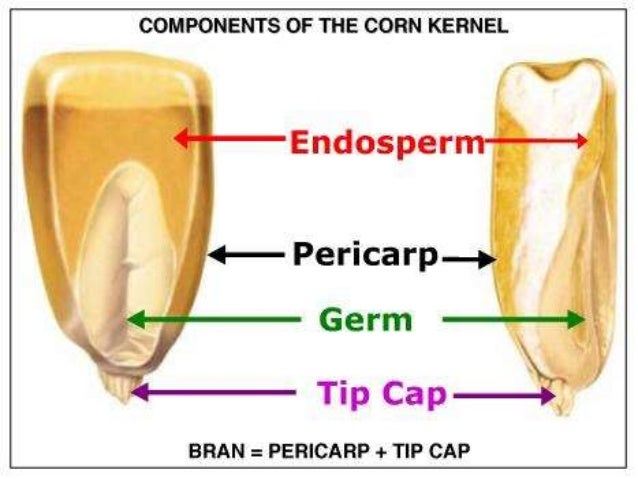 COMPONENTS OF THE CORN KERNEL

Endosperm

Pericarp

Germ

Tip Cap

BRAN = PERICARP + TIP CAP